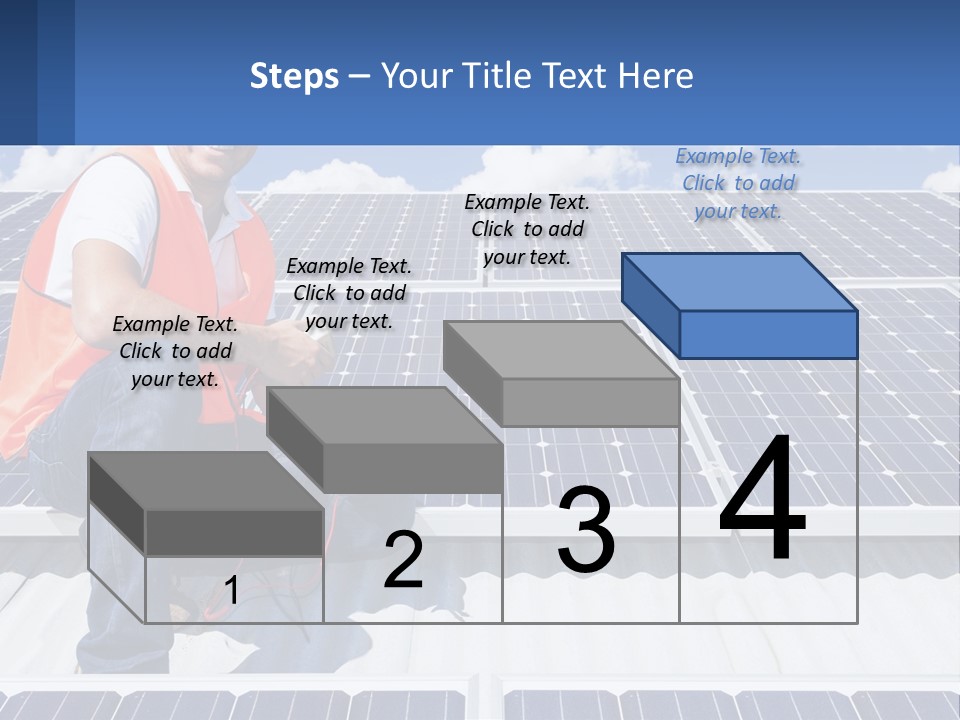 Steps – Your Title Text Here

Example Text. Click to add your text.

Example Text. Click to add your text.

Example Text. Click to add your text.

Example Text. Click to add your text.

1

2

3

4